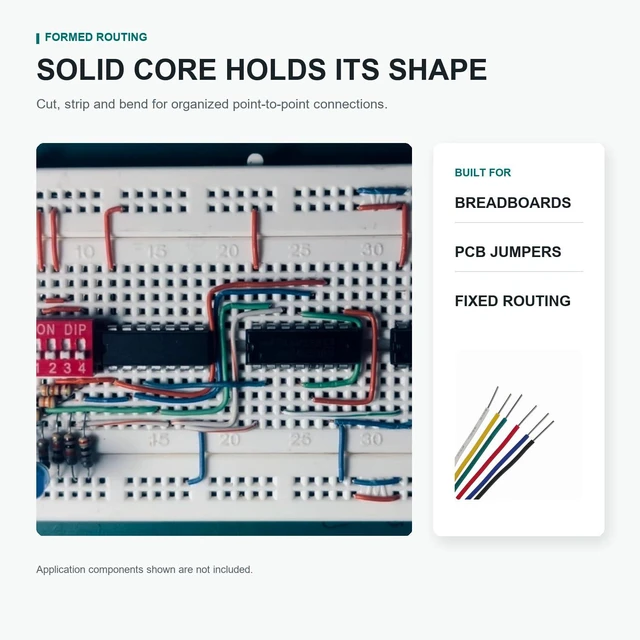 FORMED ROUTING

SOLID CORE HOLDS ITS SHAPE

Cut, strip and bend for organized point-to-point connections.

10 15 20 25 30

ON DIP
1 2 3 4

15 20 25 30

BUILT FOR

BREADBOARDS

PCB JUMPERS

FIXED ROUTING

Application components shown are not included.